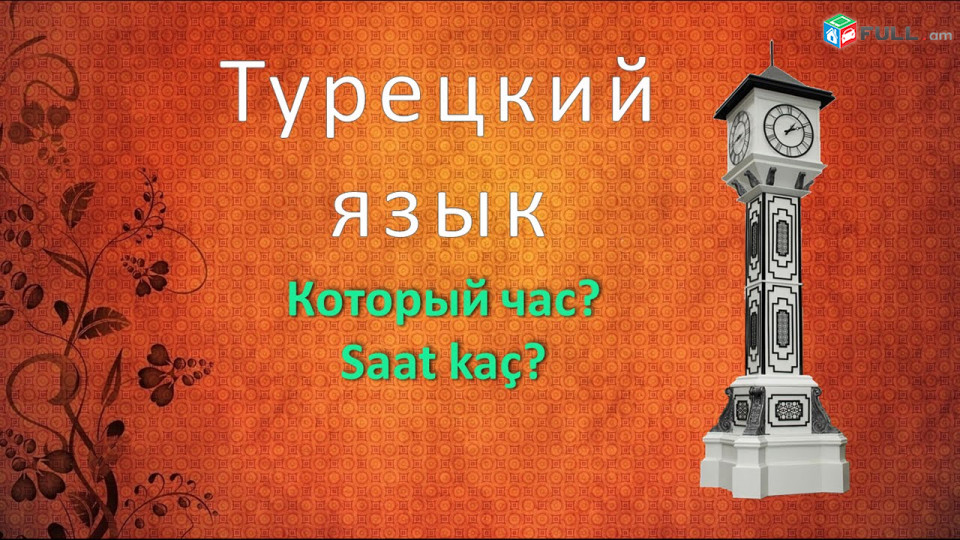 FULL.am

Турецкий язык

Который час?
Saat kaç?